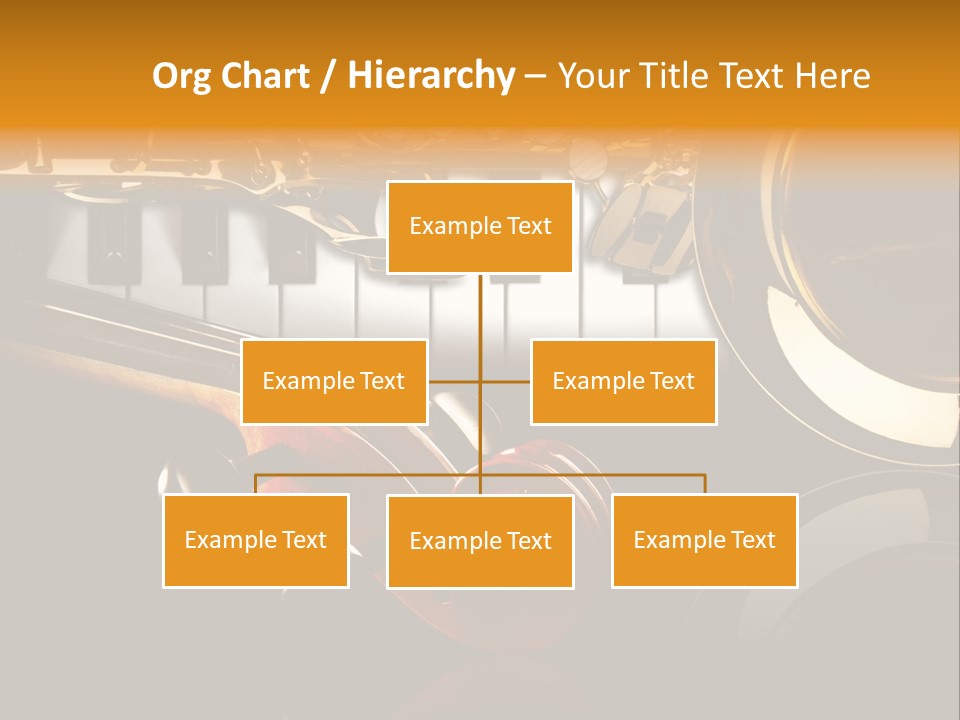 Org Chart / Hierarchy – Your Title Text Here

Example Text

Example Text

Example Text

Example Text

Example Text

Example Text